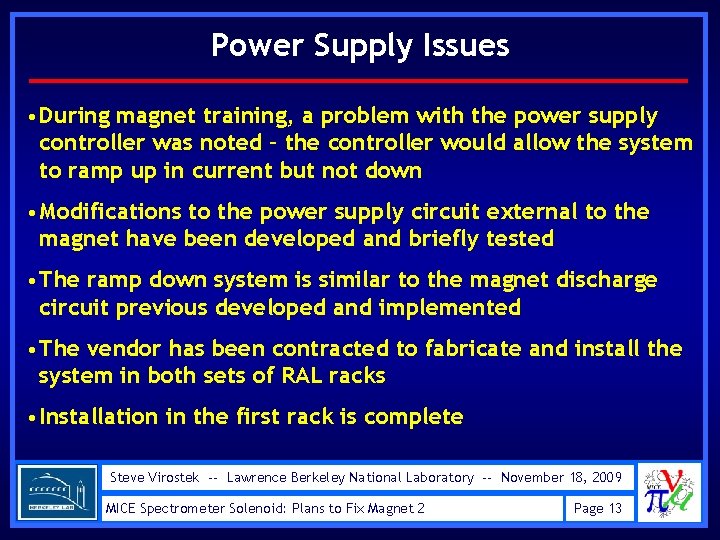 Power Supply Issues

•During magnet training, a problem with the power supply controller was noted – the controller would allow the system to ramp up in current but not down

•Modifications to the power supply circuit external to the magnet have been developed and briefly tested

•The ramp down system is similar to the magnet discharge circuit previous developed and implemented

•The vendor has been contracted to fabricate and install the system in both sets of RAL racks

•Installation in the first rack is complete

BERKELEY LAB

Steve Virostek -- Lawrence Berkeley National Laboratory -- November 18, 2009

MICE Spectrometer Solenoid: Plans to Fix Magnet 2

Page 13